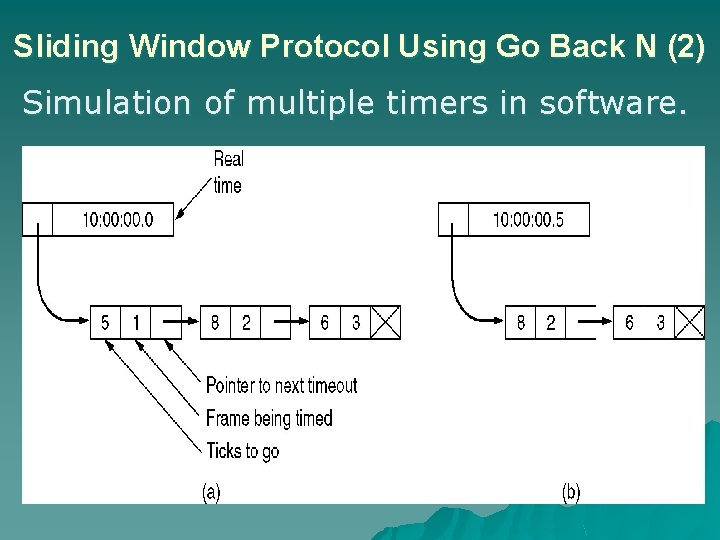 Sliding Window Protocol Using Go Back N (2)

Simulation of multiple timers in software.

Real time

10:00:00.0

5 1

8 2

6 3

Pointer to next timeout

Frame being timed

Ticks to go

(a)

10:00:00.5

8 2

6 3

(b)